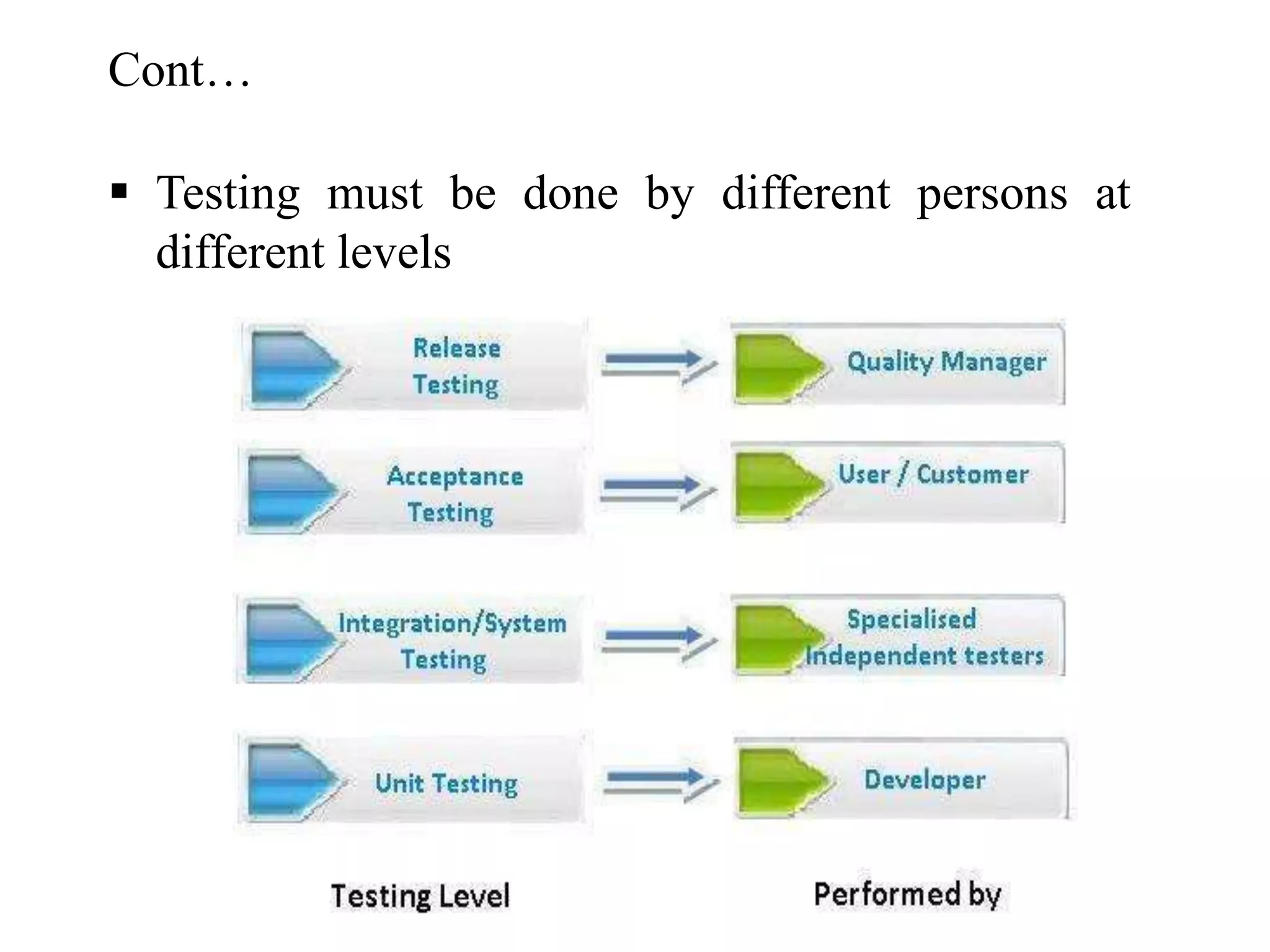 Cont…

▪ Testing must be done by different persons at different levels

Release Testing

Quality Manager

Acceptance Testing

User / Customer

Integration/System Testing

Specialised Independent testers

Unit Testing

Developer

Testing Level

Performed by